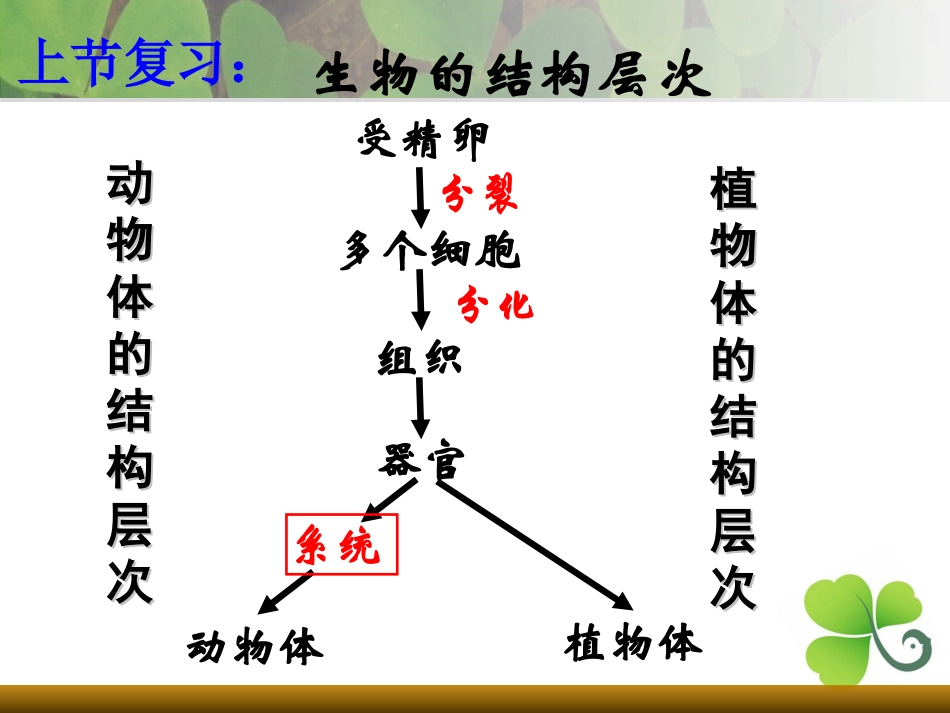 上节复习： 生物的结构层次

动物体的结构层次

受精卵
分裂
多个细胞
分化
组织
器官
系统
动物体
植物体

植物体的结构层次